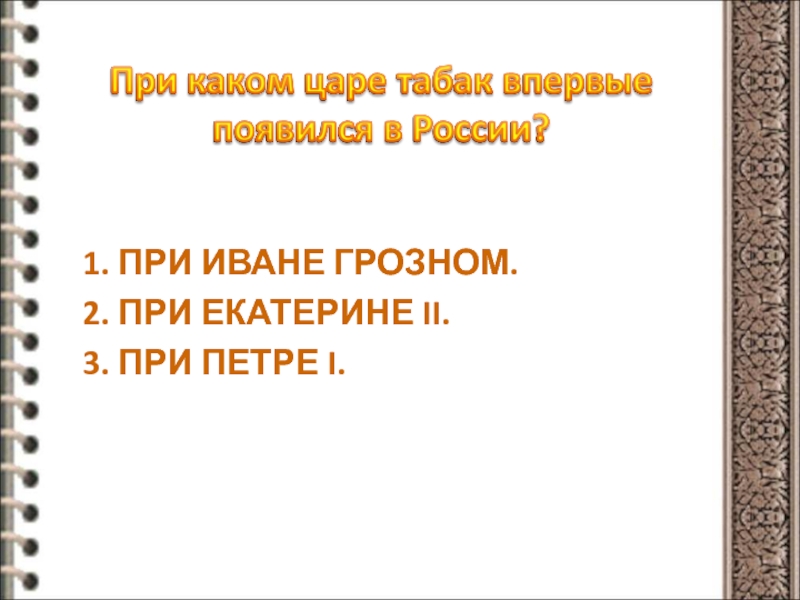 При каком царе табак впервые появился в России?

1. ПРИ ИВАНЕ ГРОЗНОМ.
2. ПРИ ЕКАТЕРИНЕ II.
3. ПРИ ПЕТРЕ I.